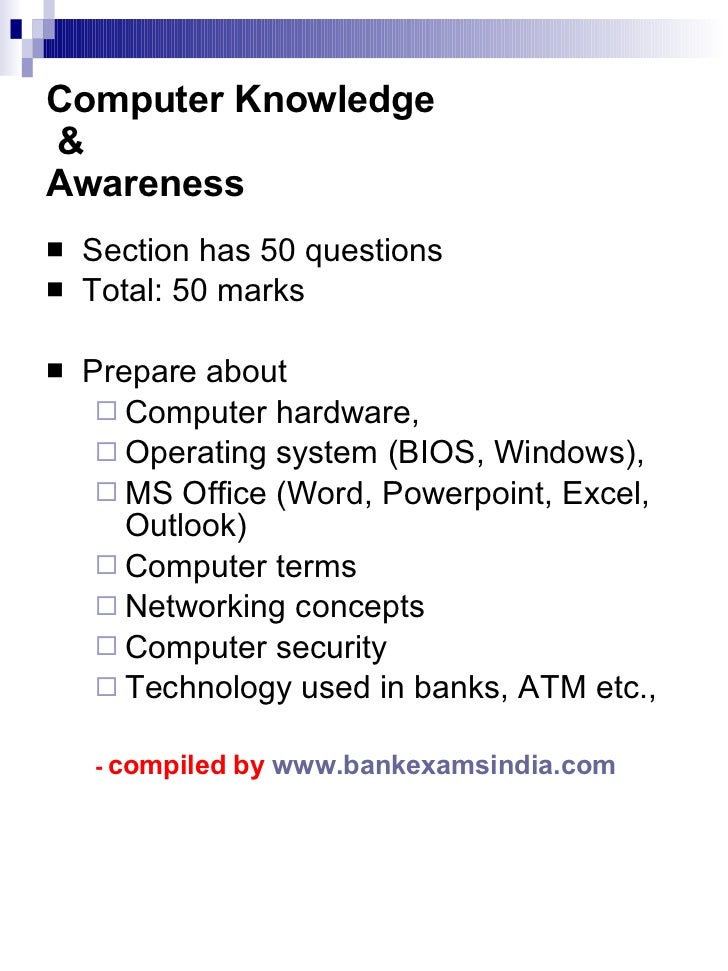 Computer Knowledge
&
Awareness

■ Section has 50 questions
■ Total: 50 marks

■ Prepare about
□ Computer hardware,
□ Operating system (BIOS, Windows),
□ MS Office (Word, Powerpoint, Excel, Outlook)
□ Computer terms
□ Networking concepts
□ Computer security
□ Technology used in banks, ATM etc.,

- compiled by www.bankexamsindia.com